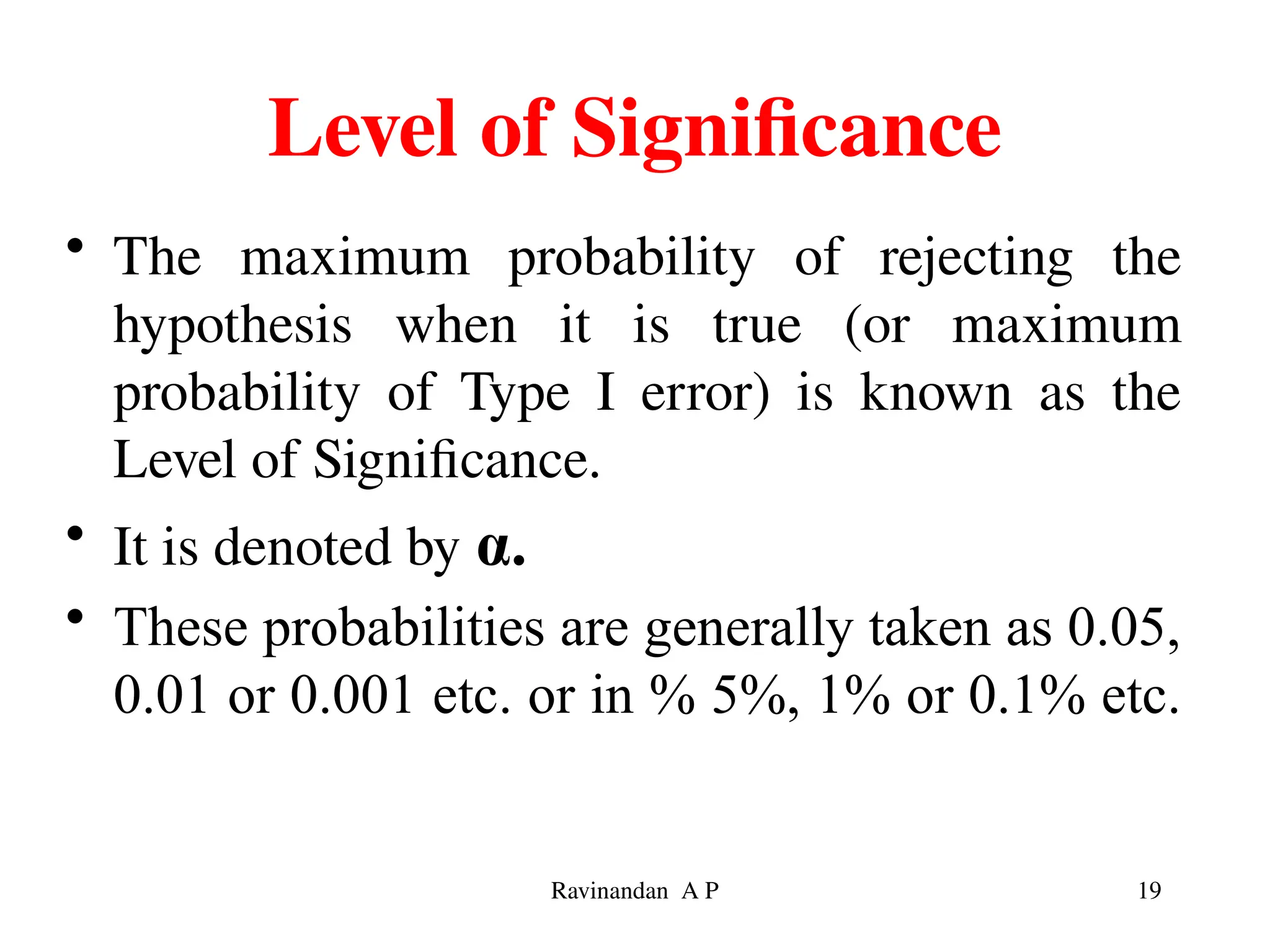 Level of Significance

• The maximum probability of rejecting the hypothesis when it is true (or maximum probability of Type I error) is known as the Level of Significance.

• It is denoted by $\alpha$.

• These probabilities are generally taken as 0.05, 0.01 or 0.001 etc. or in % 5%, 1% or 0.1% etc.

Ravinandan A P

19